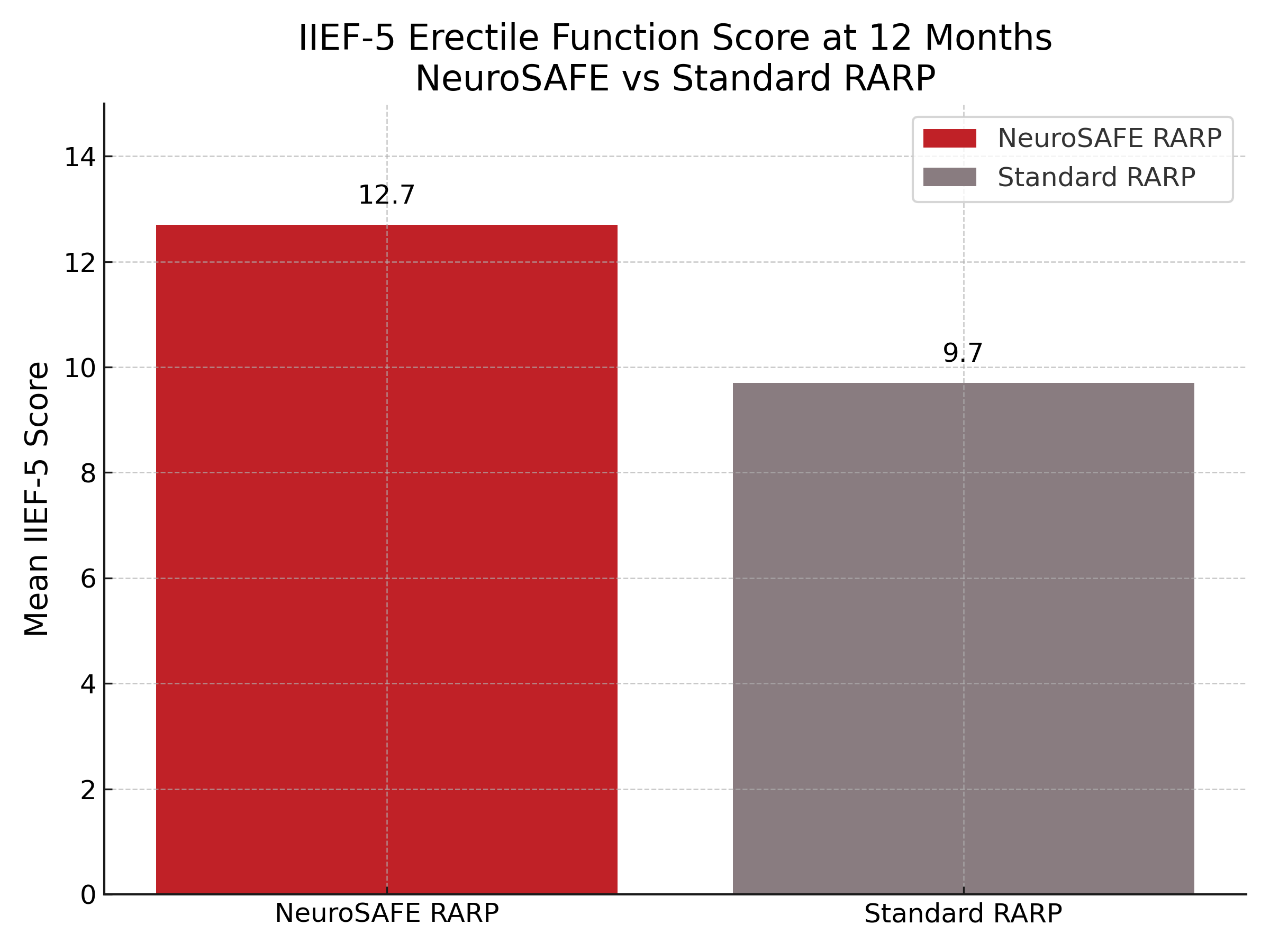 IIEF-5 Erectile Function Score at 12 Months
NeuroSAFE vs Standard RARP

NeuroSAFE RARP
Standard RARP

Mean IIEF-5 Score

14
12
10
8
6
4
2
0

12.7
9.7

NeuroSAFE RARP
Standard RARP